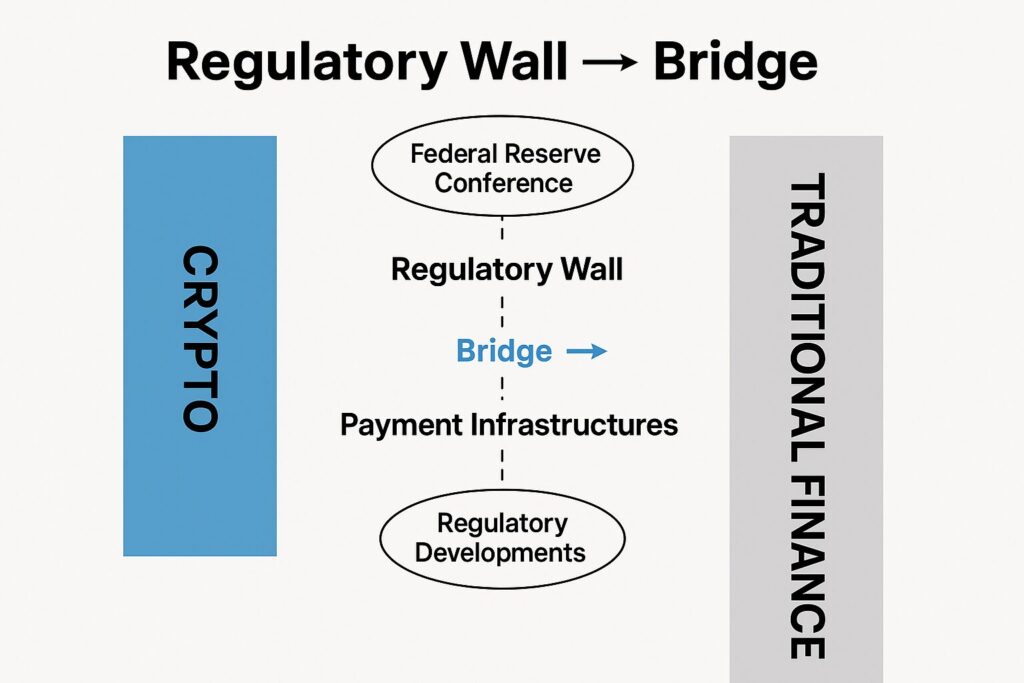 Regulatory Wall → Bridge

CRYPTO

Federal Reserve Conference

Regulatory Wall

Bridge →

Payment Infrastructures

Regulatory Developments

TRADITIONAL FINANCE